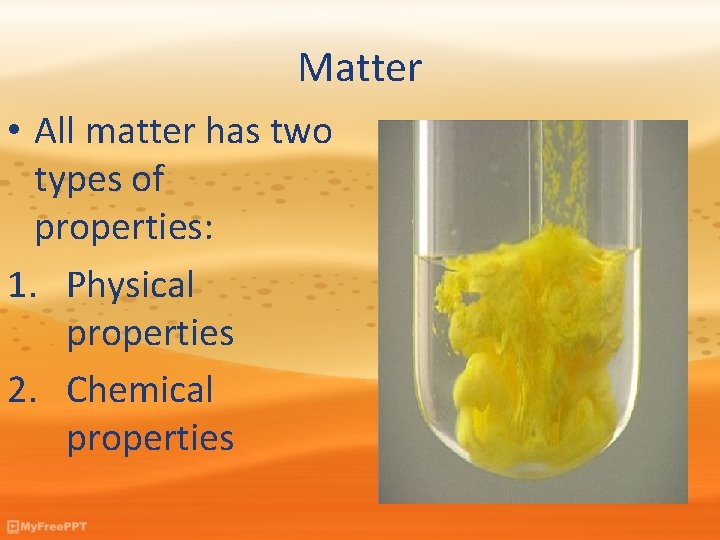 Matter

• All matter has two types of properties:

1. Physical properties

2. Chemical properties

MyFreePPT